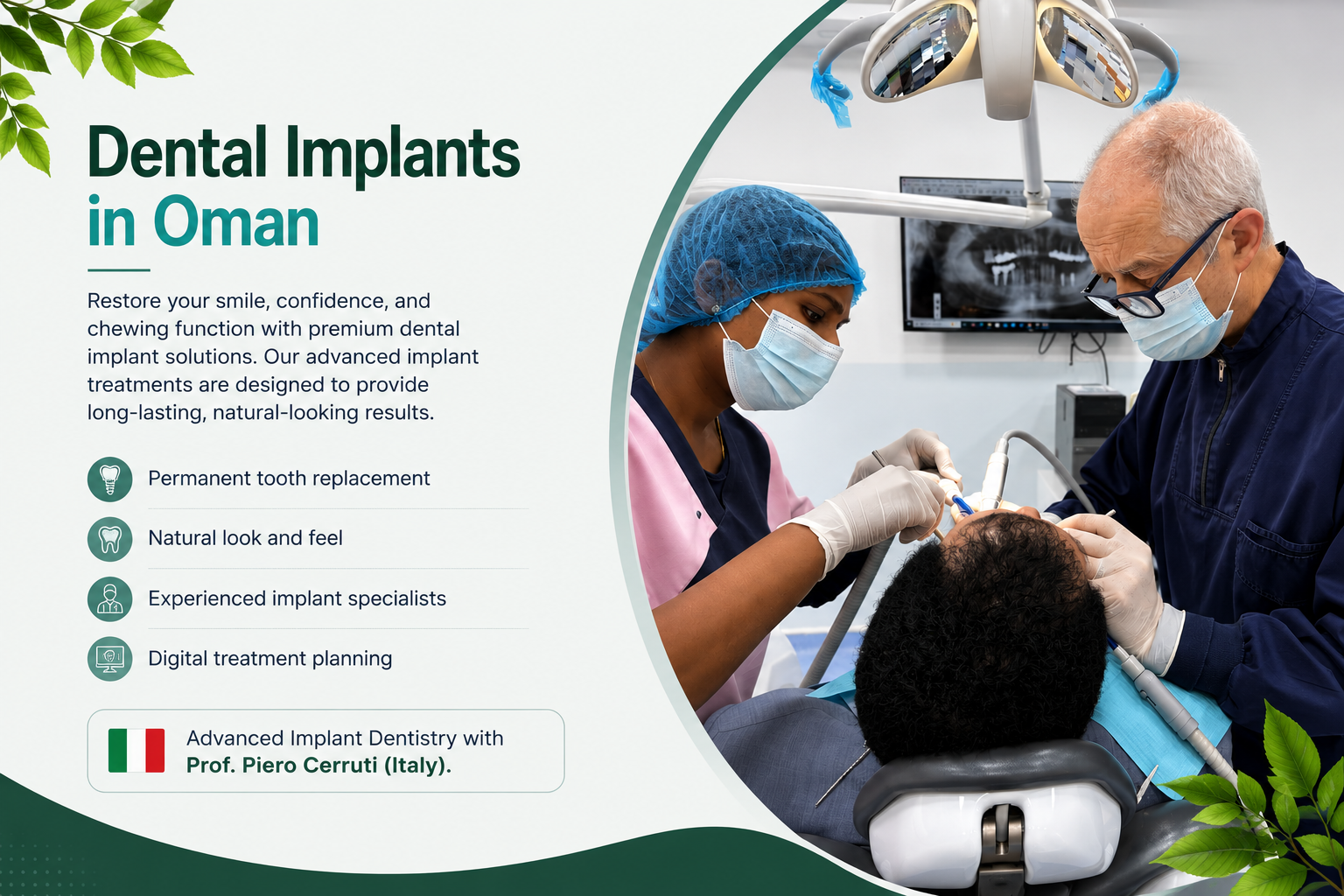 Dental Implants in Oman

Restore your smile, confidence, and chewing function with premium dental implant solutions. Our advanced implant treatments are designed to provide long-lasting, natural-looking results.

Permanent tooth replacement

Natural look and feel

Experienced implant specialists

Digital treatment planning

Advanced Implant Dentistry with Prof. Piero Cerruti (Italy).